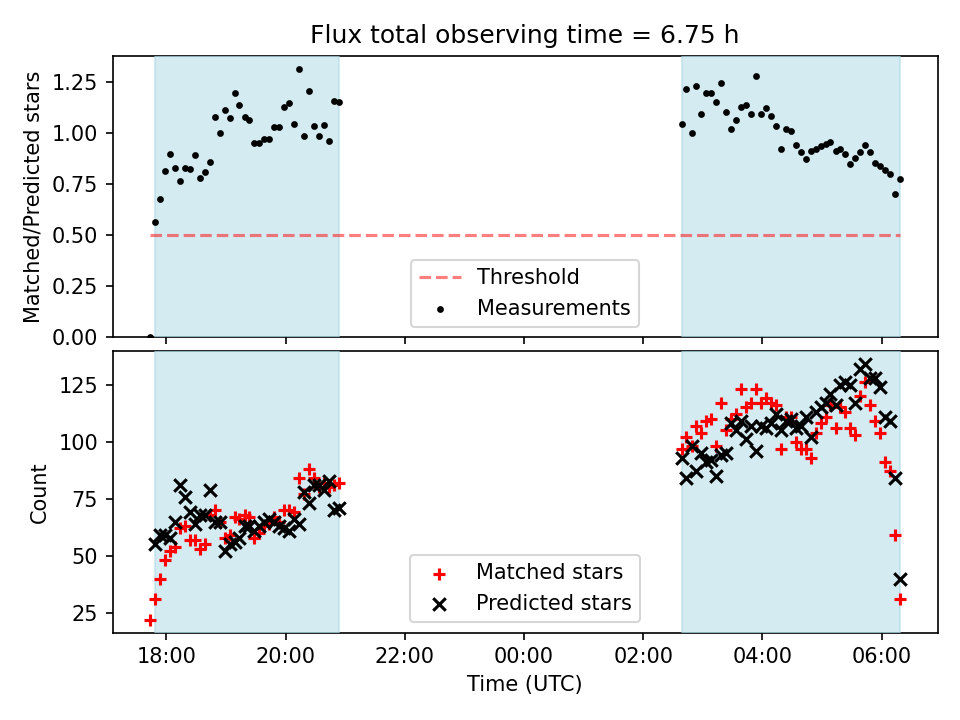 Flux total observing time = 6.75 h

Matched/Predicted stars

1.25
1.00
0.75
0.50
0.25
0.00

Threshold
Measurements

Count

125
100
75
50
25

Matched stars
Predicted stars

18:00
20:00
22:00
00:00
02:00
04:00
06:00

Time (UTC)